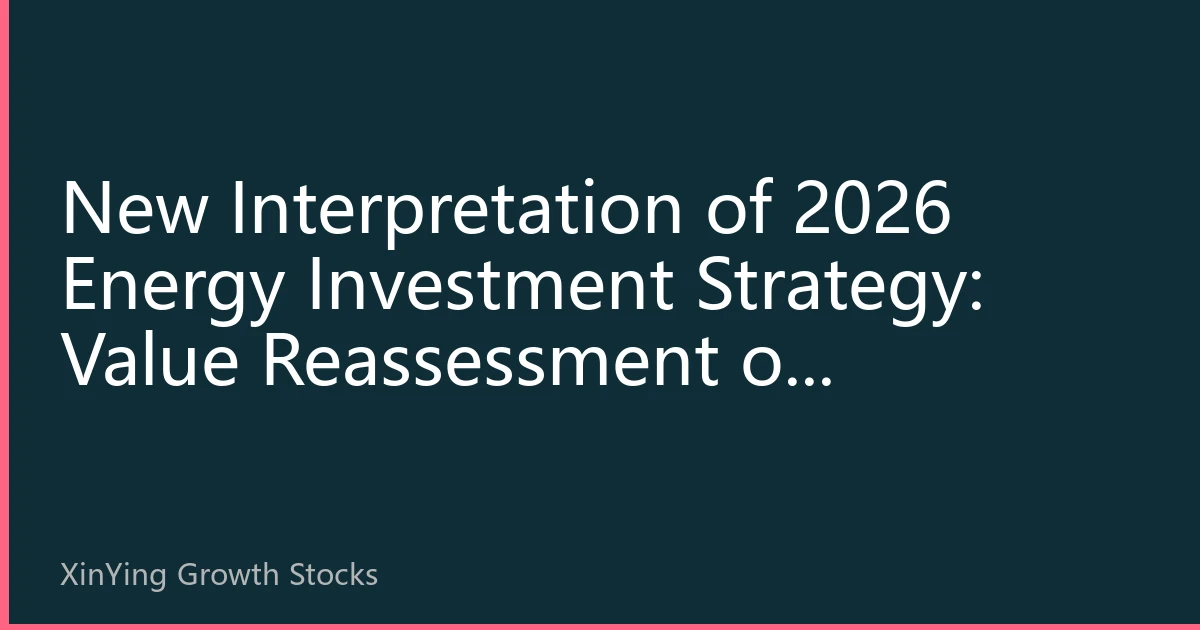 New Interpretation of 2026 Energy Investment Strategy: Value Reassessment o...

XinYing Growth Stocks